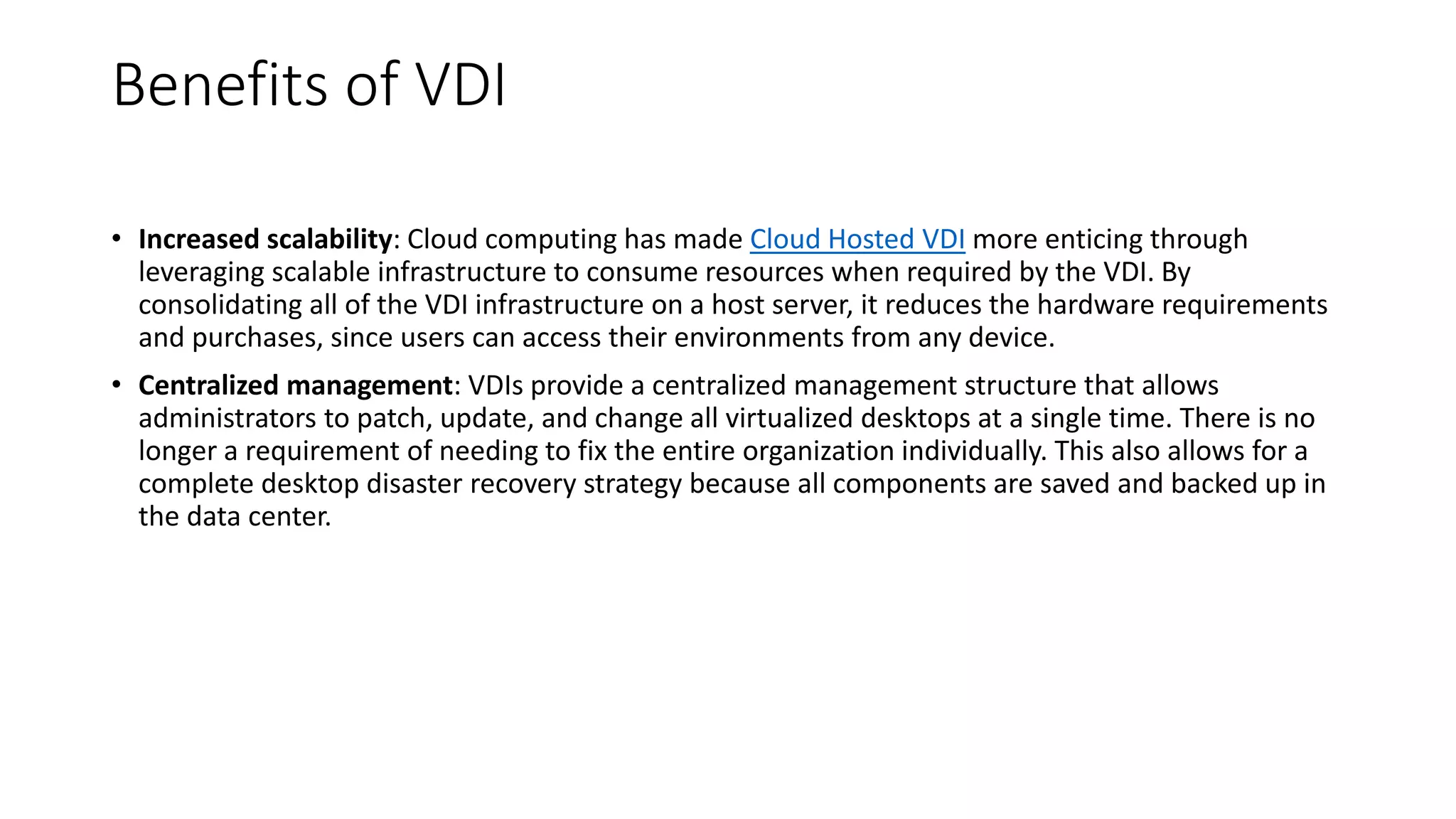 Benefits of VDI

• Increased scalability: Cloud computing has made Cloud Hosted VDI more enticing through leveraging scalable infrastructure to consume resources when required by the VDI. By consolidating all of the VDI infrastructure on a host server, it reduces the hardware requirements and purchases, since users can access their environments from any device.

• Centralized management: VDIs provide a centralized management structure that allows administrators to patch, update, and change all virtualized desktops at a single time. There is no longer a requirement of needing to fix the entire organization individually. This also allows for a complete desktop disaster recovery strategy because all components are saved and backed up in the data center.